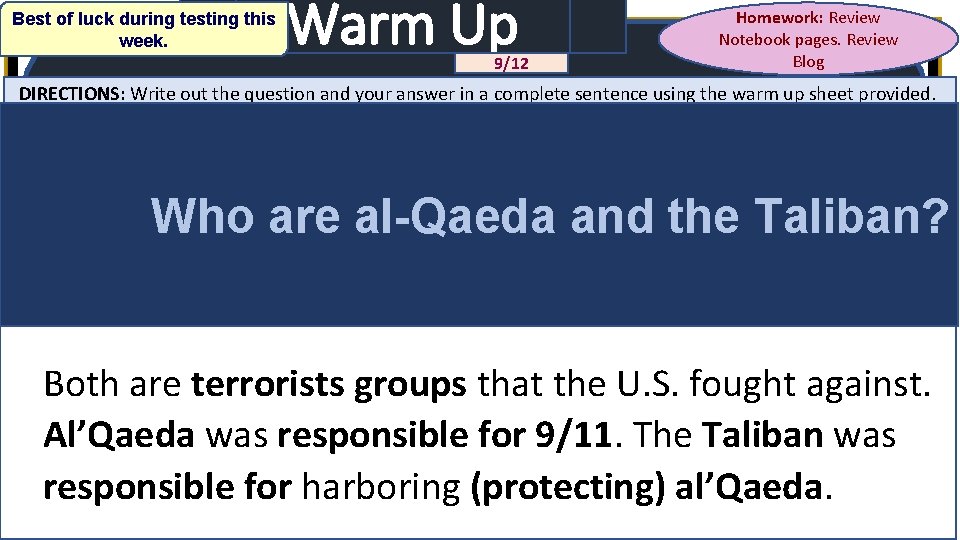 Best of luck during testing this week.

Warm Up

9/12

Homework: Review Notebook pages. Review Blog

DIRECTIONS: Write out the question and your answer in a complete sentence using the warm up sheet provided.

Who are al-Qaeda and the Taliban?

Both are terrorists groups that the U.S. fought against. Al’Qaeda was responsible for 9/11. The Taliban was responsible for harboring (protecting) al’Qaeda.